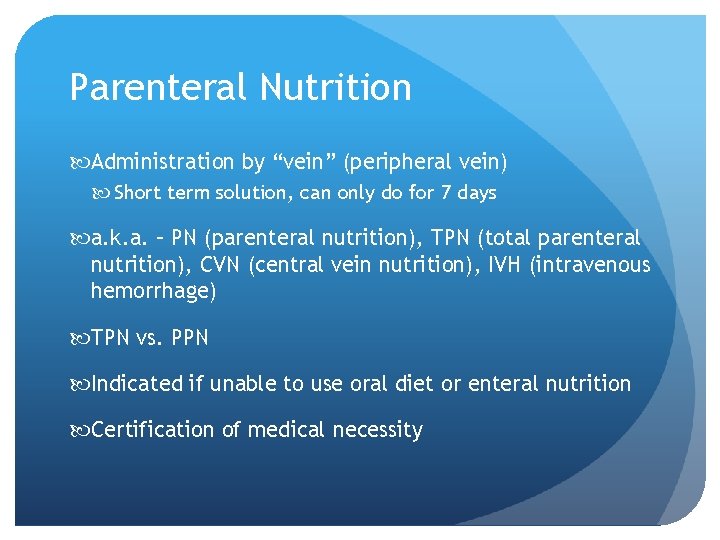 Parenteral Nutrition

Administration by “vein” (peripheral vein)

Short term solution, can only do for 7 days

a.k.a. – PN (parenteral nutrition), TPN (total parenteral nutrition), CVN (central vein nutrition), IVH (intravenous hemorrhage)

TPN vs. PPN

Indicated if unable to use oral diet or enteral nutrition

Certification of medical necessity